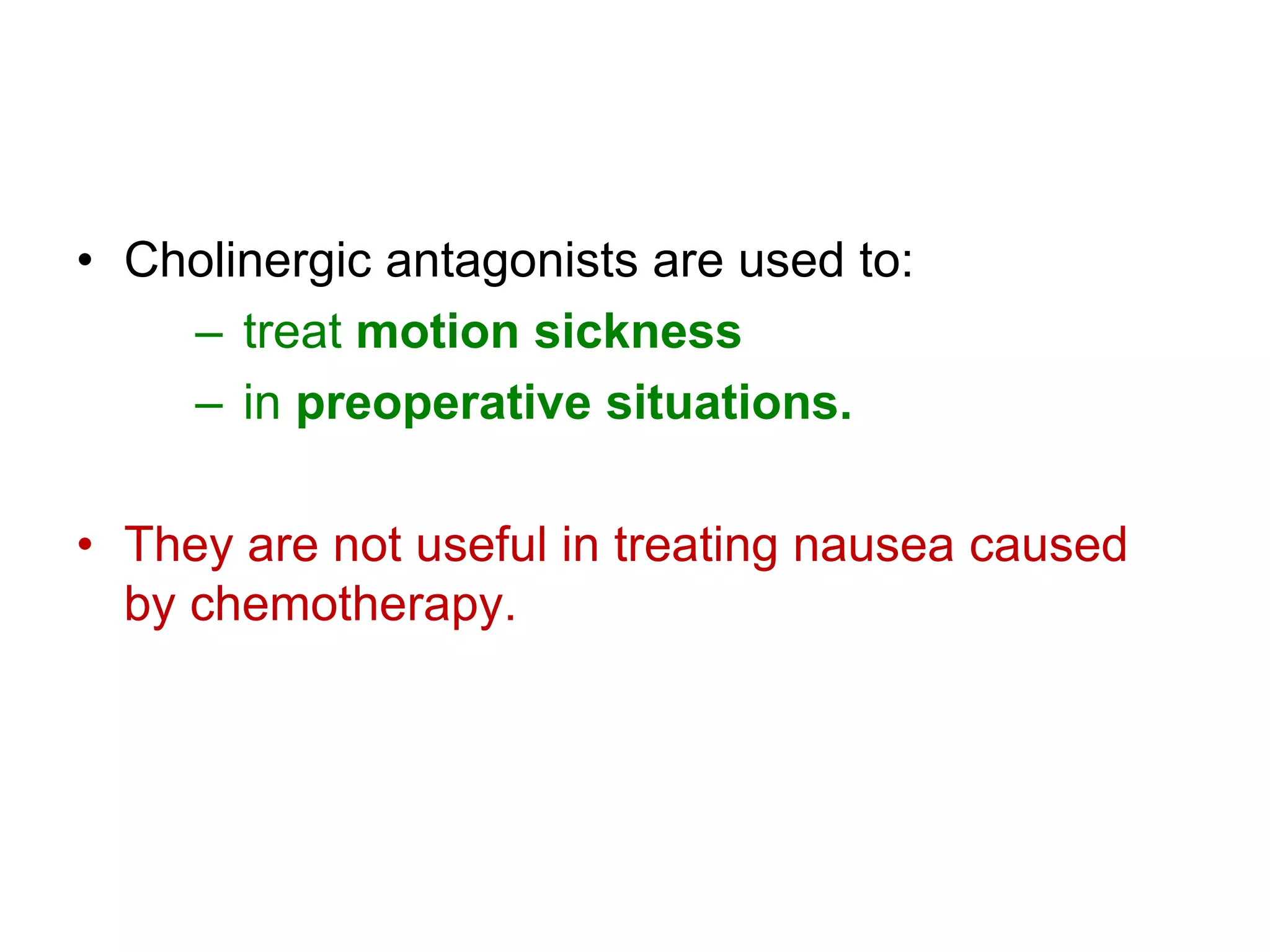 • Cholinergic antagonists are used to:
– treat motion sickness
– in preoperative situations.

• They are not useful in treating nausea caused by chemotherapy.